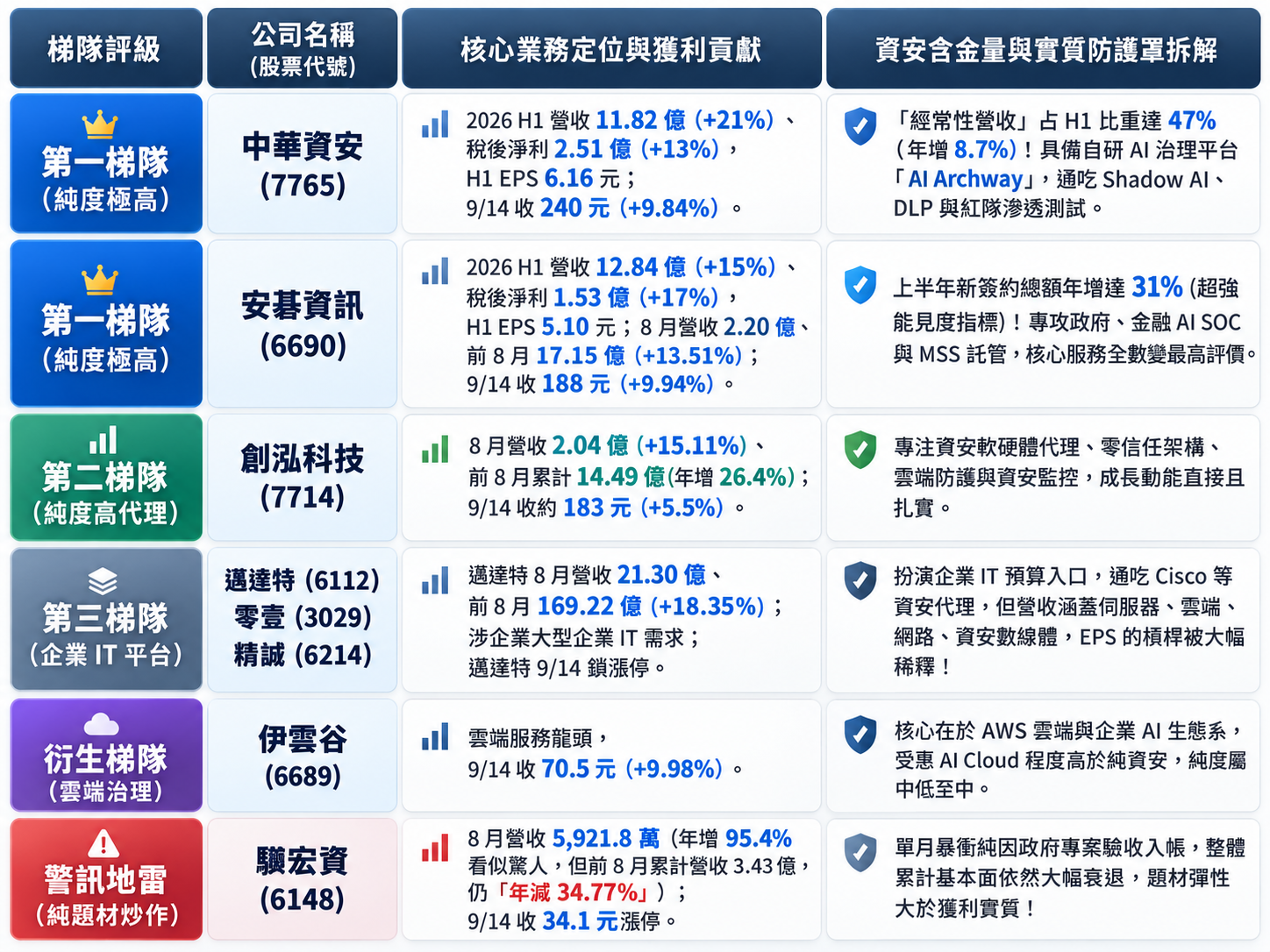 | 梯隊評級 | 公司名稱 (股票代號) | 核心業務定位與獲利貢獻 | 資安含金量與實質防護罩拆解 |
|---|---|---|---|
| 第一梯隊 (純度極高) | 中華資安 (7765) | 2026 H1 營收 11.82 億 (+21%)、稅後淨利 2.51 億 (+13%)，H1 EPS 6.16 元；9/14 收 240 元 (+9.84%)。 | 「經常性營收」占 H1 比重達 47% (年增 8.7%)！具備自研 AI 治理平台「AI Archway」，通吃 Shadow AI、DLP 與紅隊滲透測試。 |
| 第一梯隊 (純度極高) | 安碁資訊 (6690) | 2026 H1 營收 12.84 億 (+15%)、稅後淨利 1.53 億 (+17%)，H1 EPS 5.10 元；8 月營收 2.20 億、前 8 月 17.15 億 (+13.51%)；9/14 收 188 元 (+9.94%)。 | 上半年新簽約總額年增達 31% (超強能見度指標)！專攻政府、金融 AI SOC 與 MSS 託管，核心服務全數變最高評價。 |
| 第二梯隊 (純度高代理) | 創泓科技 (7714) | 8 月營收 2.04 億 (+15.11%)、前 8 月累計 14.49 億(年增 26.4%)；9/14 收約 183 元 (+5.5%)。 | 專注資安軟硬體代理、零信任架構、雲端防護與資安監控，成長動能直接且扎實。 |
| 第三梯隊 (企業 IT 平台) | 邁達特 (6112) 零壹 (3029) 精誠 (6214) | 邁達特 8 月營收 21.30 億、前 8 月 169.22 億 (+18.35%)；涉企業大型企業 IT 需求；邁達特 9/14 鎖漲停。 | 扮演企業 IT 預算入口，通吃 Cisco 等資安代理，但營收涵蓋伺服器、雲端、網路、資安數線體，EPS 的槓桿被大幅稀釋！ |
| 衍生梯隊 (雲端治理) | 伊雲谷 (6689) | 雲端服務龍頭，9/14 收 70.5 元 (+9.98%)。 | 核心在於 AWS 雲端與企業 AI 生態系，受惠 AI Cloud 程度高於純資安，純度屬中低至中。 |
| 警訊地雷 (純題材炒作) | 驊宏資 (6148) | 8 月營收 5,921.8 萬 (年增 95.4% 看似驚人，但前 8 月累計營收 3.43 億，仍「年減 34.77%」)；9/14 收 34.1 元漲停。 | 單月暴衝純因政府專案驗收入帳，整體累計基本面依然大幅衰退，題材彈性大於獲利實質！ |